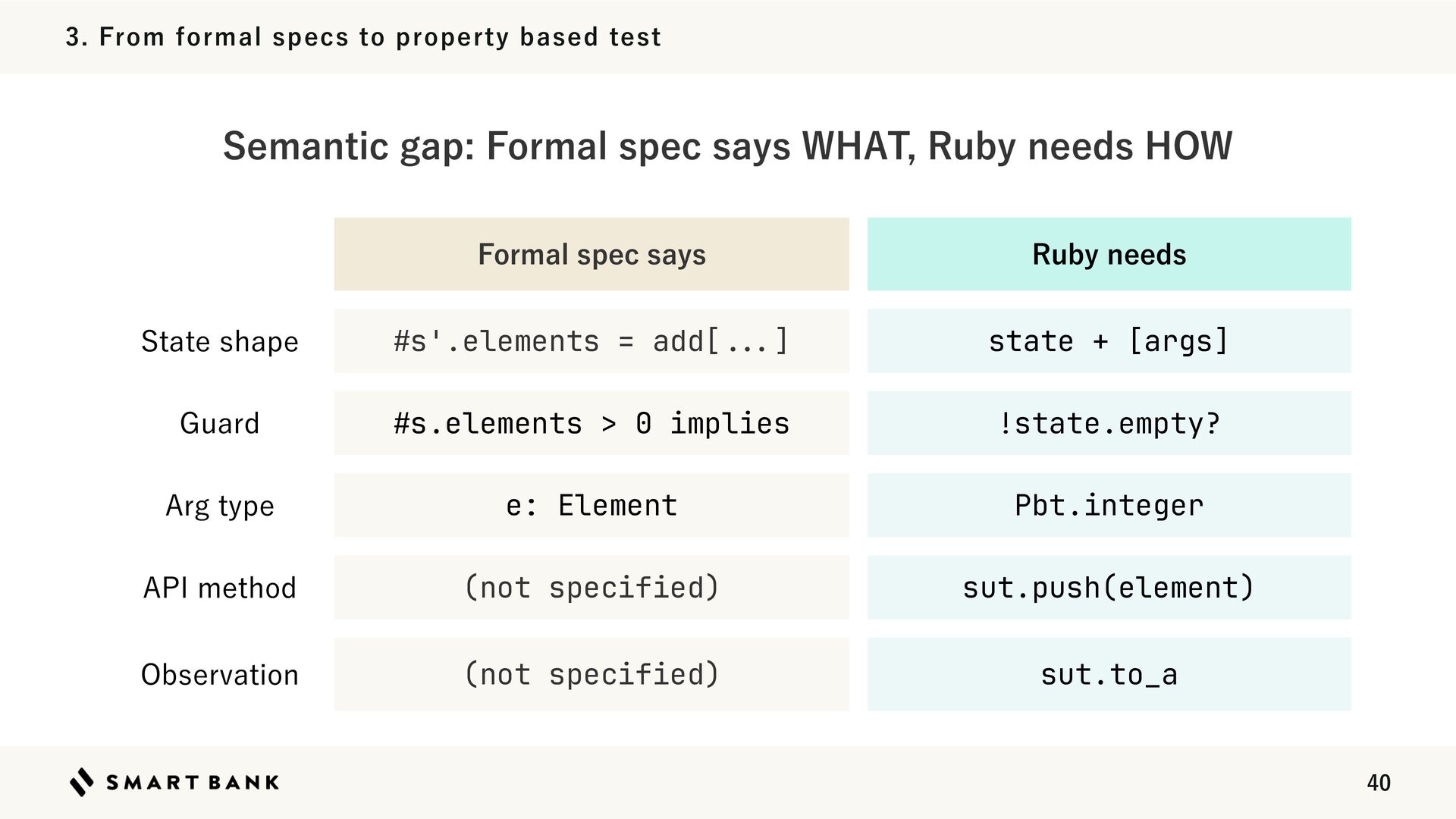 3. From formal specs to property based test

Semantic gap: Formal spec says WHAT, Ruby needs HOW

| | Formal spec says | Ruby needs |
|---|---|---|
| State shape | #s'.elements = add[...] | state + [args] |
| Guard | #s.elements > 0 implies | !state.empty? |
| Arg type | e: Element | Pbt.integer |
| API method | (not specified) | sut.push(element) |
| Observation | (not specified) | sut.to_a |

SMART BANK

40